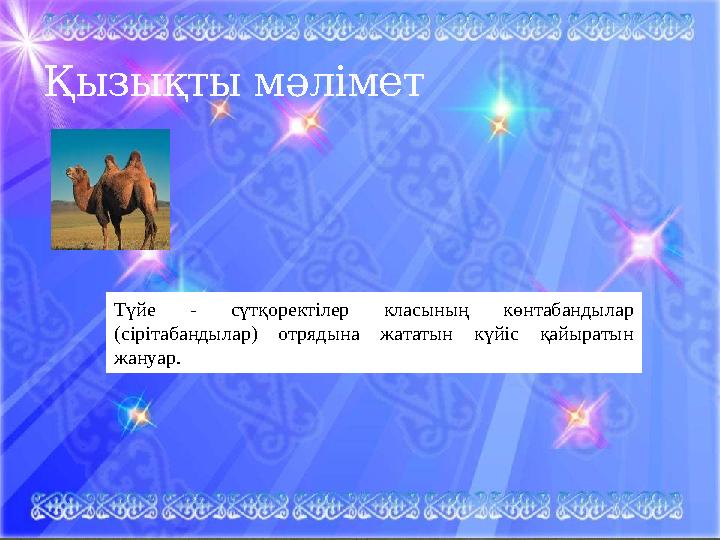 Қызықты мәлімет

Түйе - сүтқоректілер класының көнтабандылар (сірітабандылар) отрядына жататын күйіс қайыратын жануар.